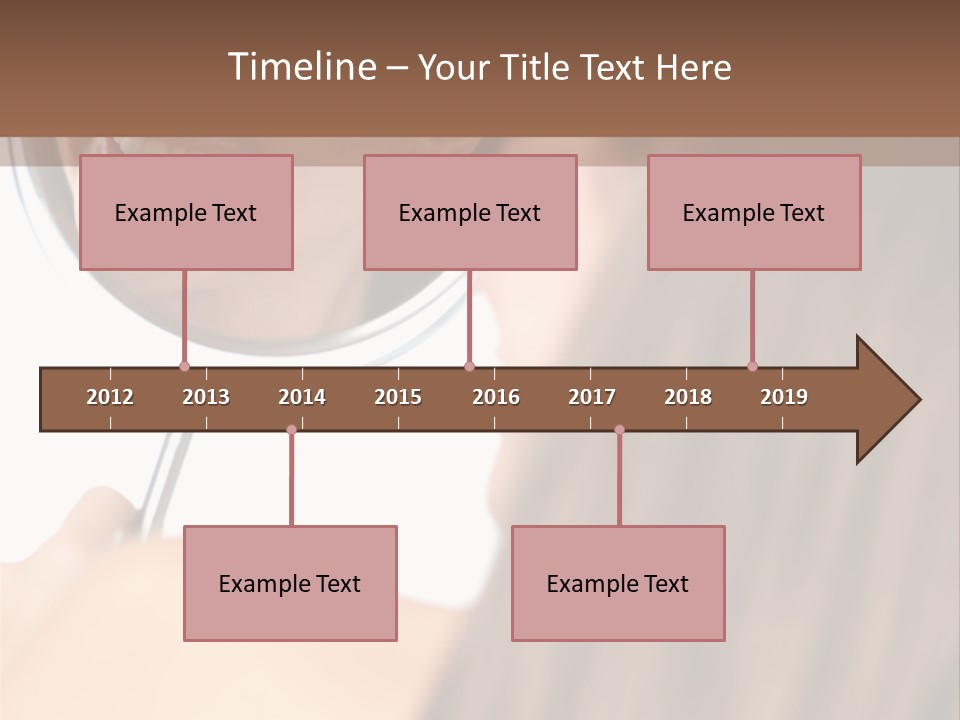 Timeline – Your Title Text Here

Example Text

Example Text

Example Text

2012 2013 2014 2015 2016 2017 2018 2019

Example Text

Example Text